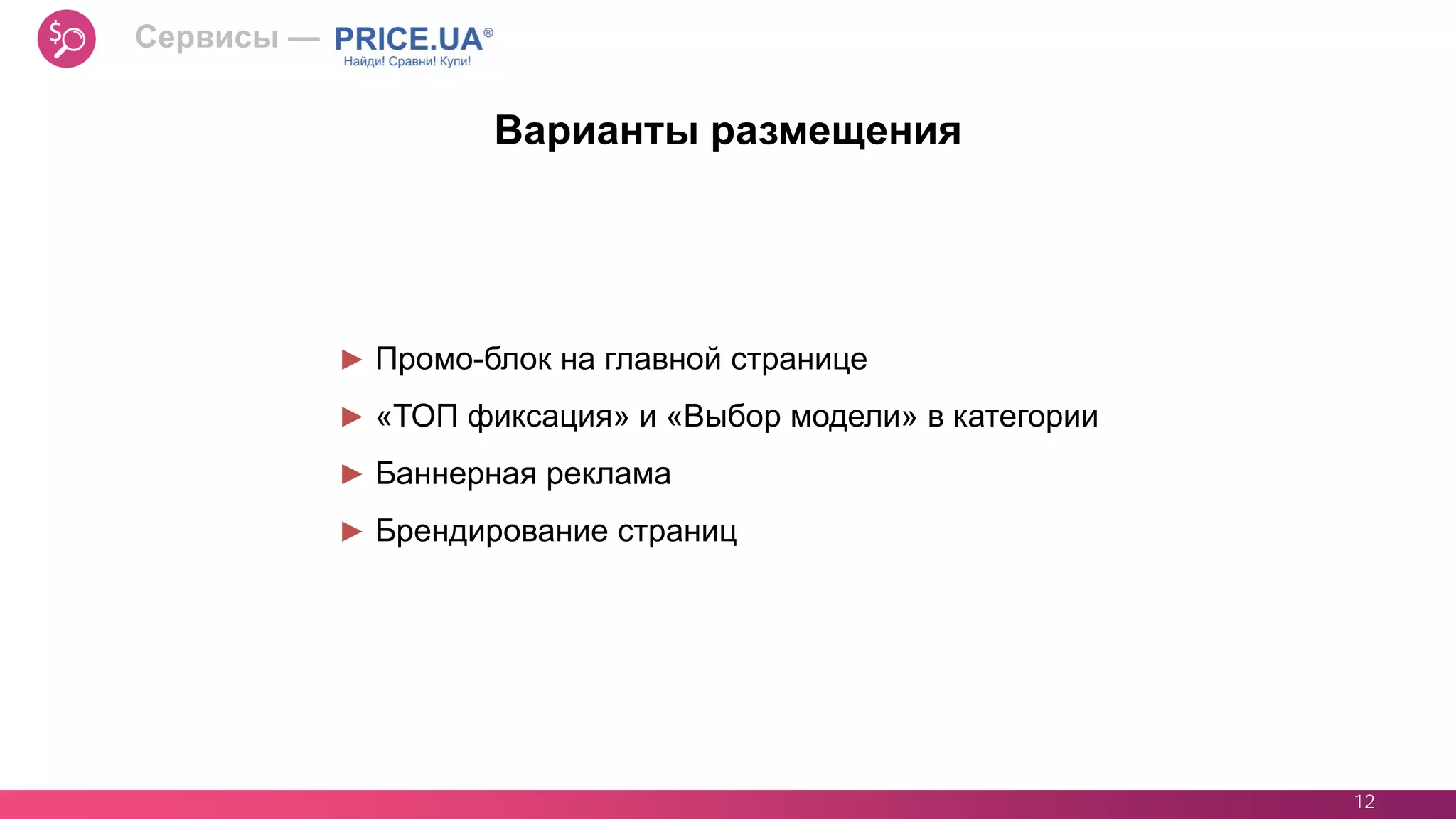 Сервисы — PRICE.UA®
Найди! Сравни! Купи!

Варианты размещения

▶ Промо-блок на главной странице
▶ «ТОП фиксация» и «Выбор модели» в категории
▶ Баннерная реклама
▶ Брендирование страниц

12